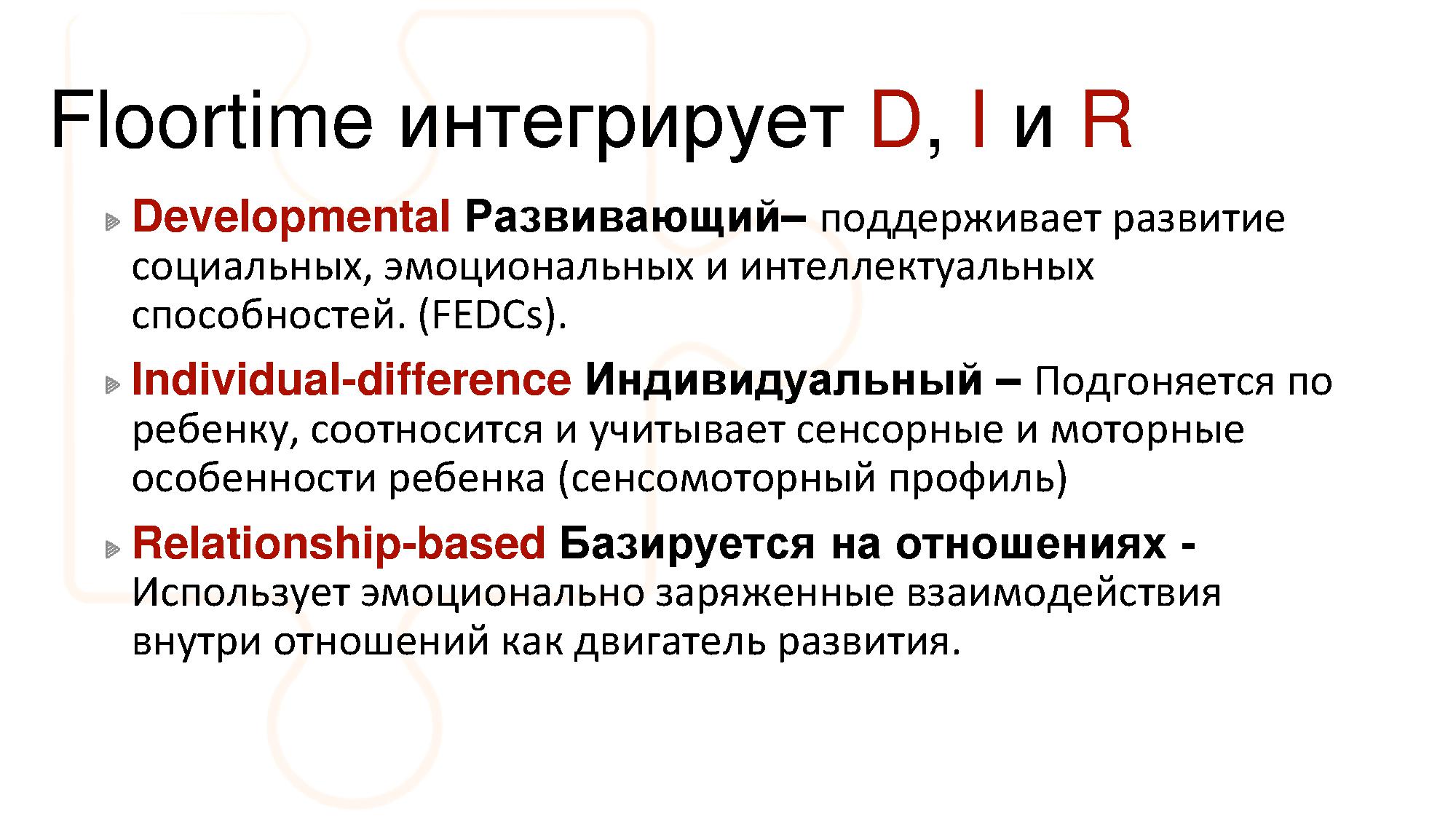 Floortime интегрирует D, I и R

Developmental Развивающий– поддерживает развитие социальных, эмоциональных и интеллектуальных способностей. (FEDCs).

Individual-difference Индивидуальный – Подгоняется по ребенку, соотносится и учитывает сенсорные и моторные особенности ребенка (сенсомоторный профиль)

Relationship-based Базируется на отношениях - Использует эмоционально заряженные взаимодействия внутри отношений как двигатель развития.